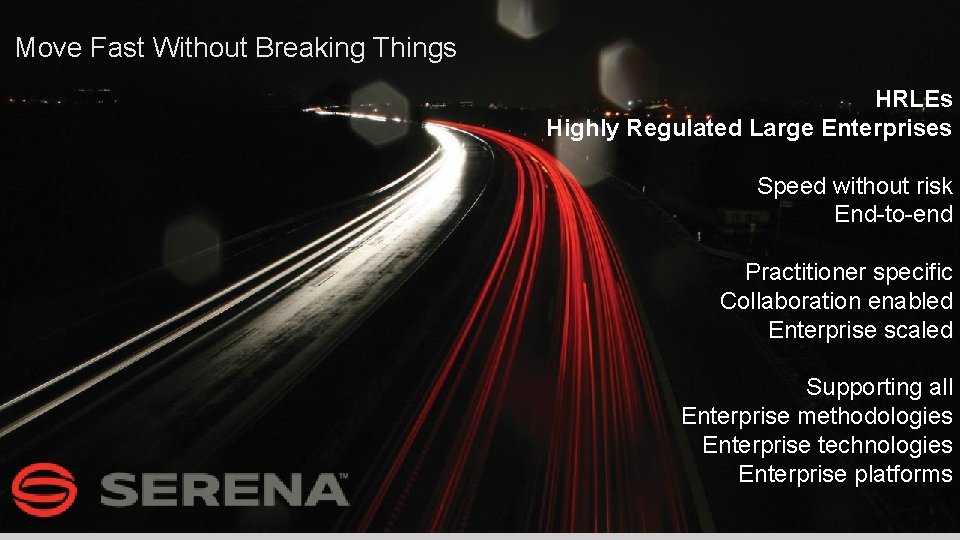 Move Fast Without Breaking Things

HRLEs
Highly Regulated Large Enterprises

Speed without risk
End-to-end

Practitioner specific
Collaboration enabled
Enterprise scaled

Supporting all
Enterprise methodologies
Enterprise technologies
Enterprise platforms

SERENA™